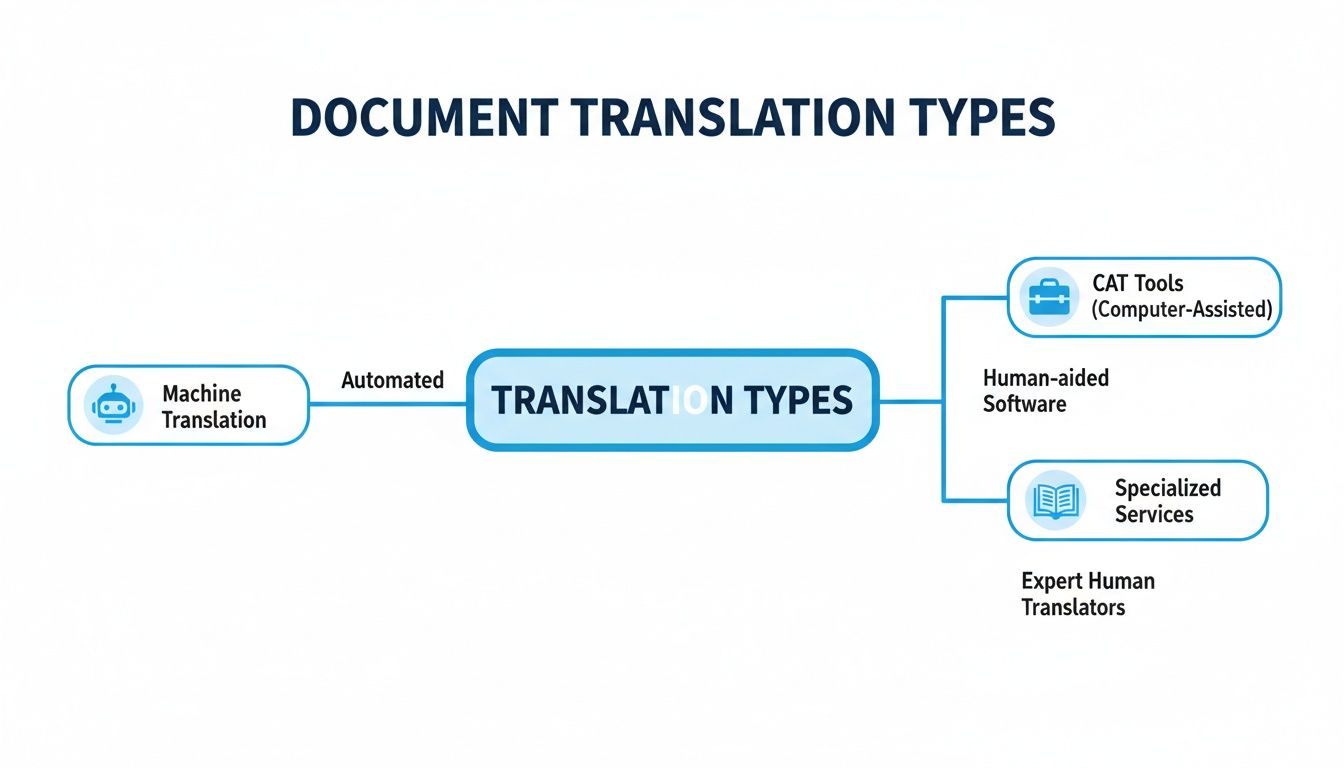 DOCUMENT TRANSLATION TYPES

Machine Translation

Automated

TRANSLATION TYPES

CAT Tools (Computer-Assisted)

Human-aided Software

Specialized Services

Expert Human Translators